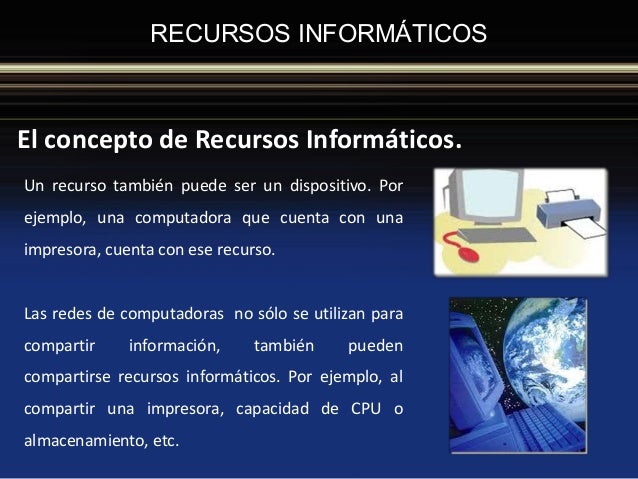 RECURSOS INFORMÁTICOS

El concepto de Recursos Informáticos.

Un recurso también puede ser un dispositivo. Por ejemplo, una computadora que cuenta con una impresora, cuenta con ese recurso.

Las redes de computadoras no sólo se utilizan para compartir información, también pueden compartirse recursos informáticos. Por ejemplo, al compartir una impresora, capacidad de CPU o almacenamiento, etc.